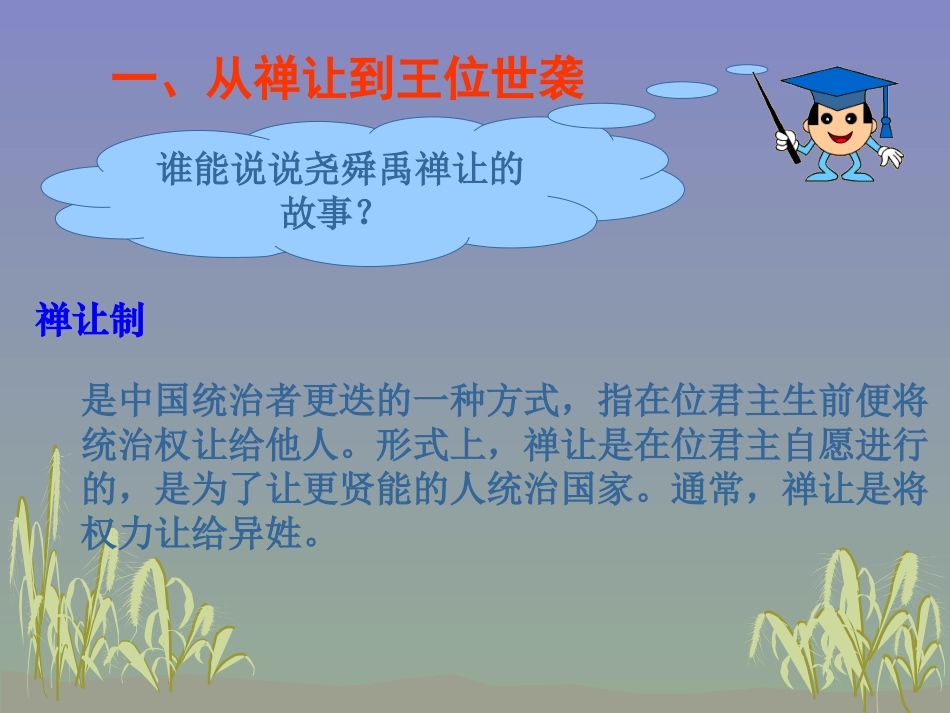 一、从禅让到王位世袭

谁能说说尧舜禹禅让的故事？

禅让制

是中国统治者更迭的一种方式，指在位君主生前便将统治权让给他人。形式上，禅让是在位君主自愿进行的，是为了让更贤能的人统治国家。通常，禅让是将权力让给异姓。